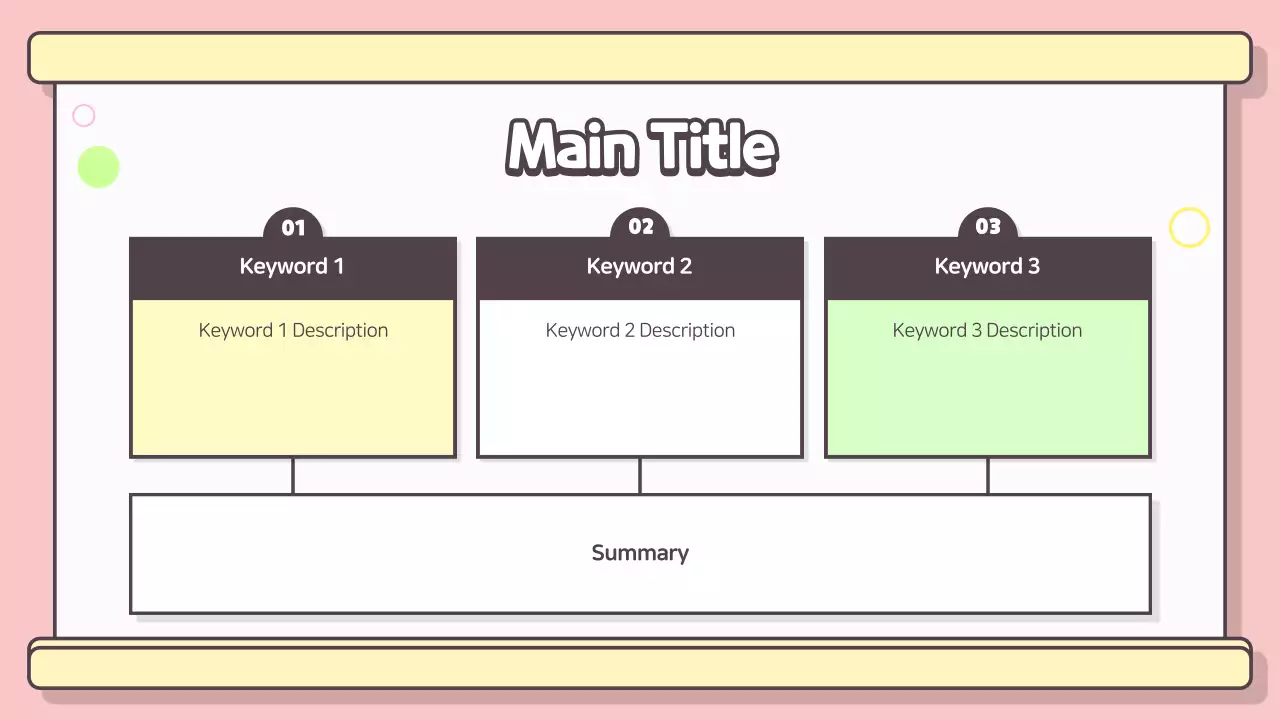 Main Title

01
Keyword 1
Keyword 1 Description

02
Keyword 2
Keyword 2 Description

03
Keyword 3
Keyword 3 Description

Summary